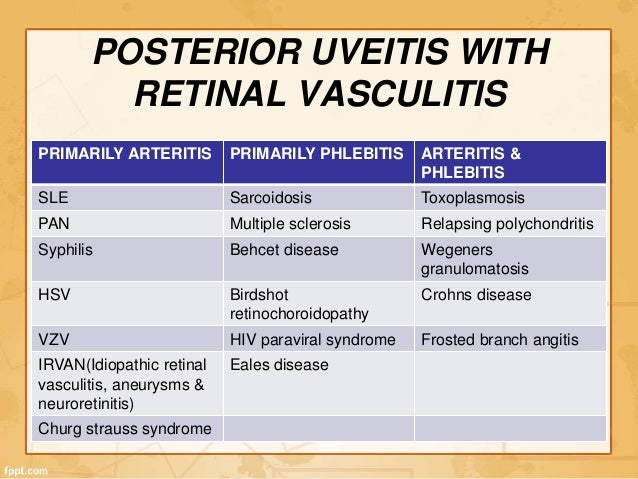 POSTERIOR UVEITIS WITH RETINAL VASCULITIS

| PRIMARILY ARTERITIS | PRIMARILY PHLEBITIS | ARTERITIS & PHLEBITIS |
|---|---|---|
| SLE | Sarcoidosis | Toxoplasmosis |
| PAN | Multiple sclerosis | Relapsing polychondritis |
| Syphilis | Behcet disease | Wegeners granulomatosis |
| HSV | Birdshot retinochoroidopathy | Crohns disease |
| VZV | HIV paraviral syndrome | Frosted branch angitis |
| IRVAN(Idiopathic retinal vasculitis, aneurysms & neuroretinitis) | Eales disease | |
| Churg strauss syndrome | | |

fppt.com